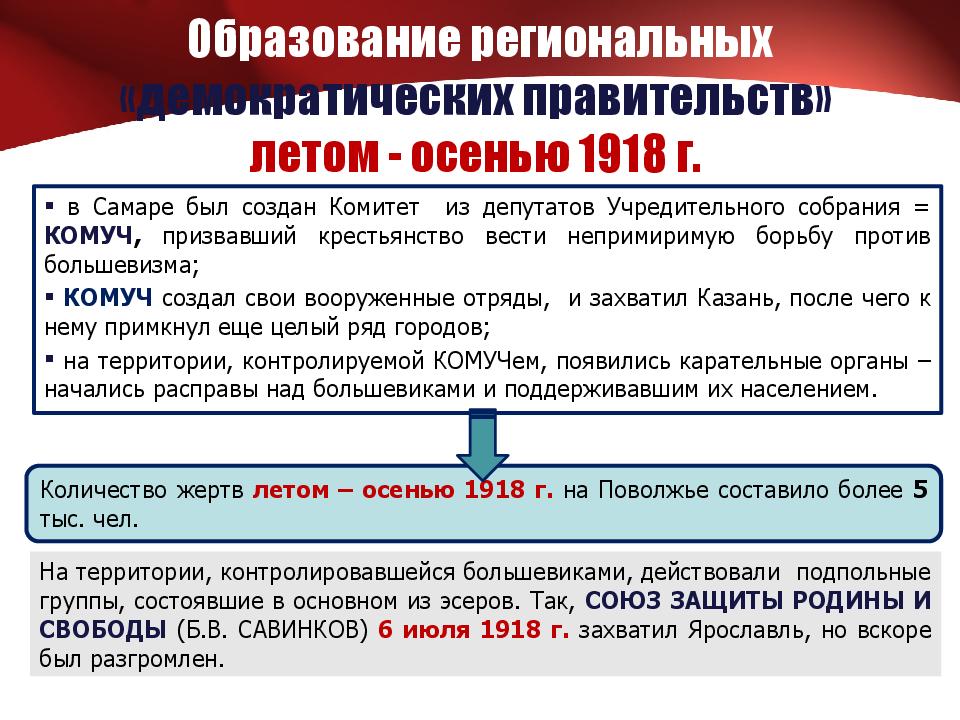 Образование региональных «демократических правительств» летом - осенью 1918 г.

▪ в Самаре был создан Комитет из депутатов Учредительного собрания = КОМУЧ, призвавший крестьянство вести непримиримую борьбу против большевизма;

▪ КОМУЧ создал свои вооруженные отряды, и захватил Казань, после чего к нему примкнул еще целый ряд городов;

▪ на территории, контролируемой КОМУЧем, появились карательные органы – начались расправы над большевиками и поддерживавшим их населением.

Количество жертв летом – осенью 1918 г. на Поволжье составило более 5 тыс. чел.

На территории, контролировавшейся большевиками, действовали подпольные группы, состоявшие в основном из эсеров. Так, СОЮЗ ЗАЩИТЫ РОДИНЫ И СВОБОДЫ (Б.В. САВИНКОВ) 6 июля 1918 г. захватил Ярославль, но вскоре был разгромлен.